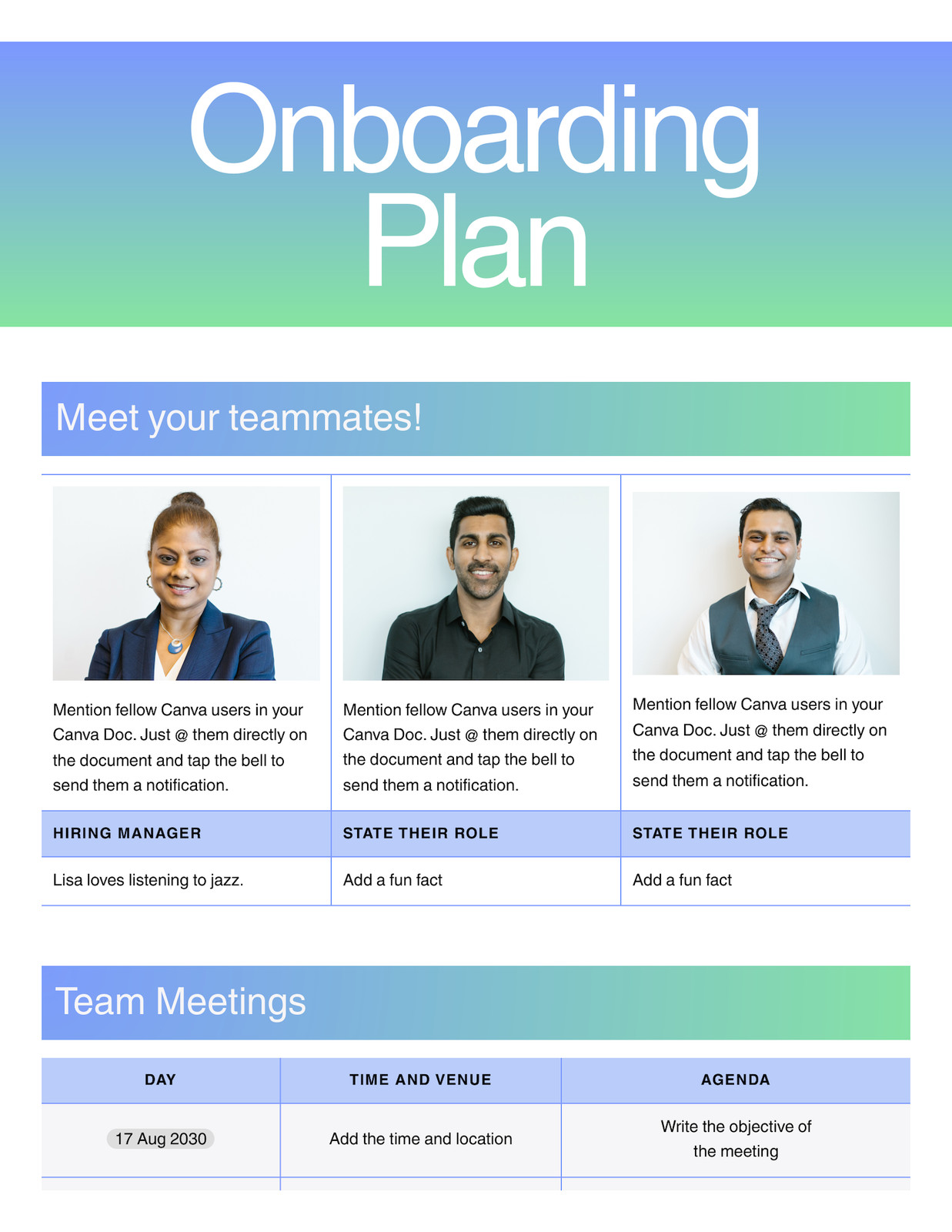 Onboarding Plan

Meet your teammates!

| Mention fellow Canva users in your Canva Doc. Just @ them directly on the document and tap the bell to send them a notification. | Mention fellow Canva users in your Canva Doc. Just @ them directly on the document and tap the bell to send them a notification. | Mention fellow Canva users in your Canva Doc. Just @ them directly on the document and tap the bell to send them a notification. |
|---|---|---|
| HIRING MANAGER | STATE THEIR ROLE | STATE THEIR ROLE |
| Lisa loves listening to jazz. | Add a fun fact | Add a fun fact |

Team Meetings

| DAY | TIME AND VENUE | AGENDA |
|---|---|---|
| 17 Aug 2030 | Add the time and location | Write the objective of the meeting |